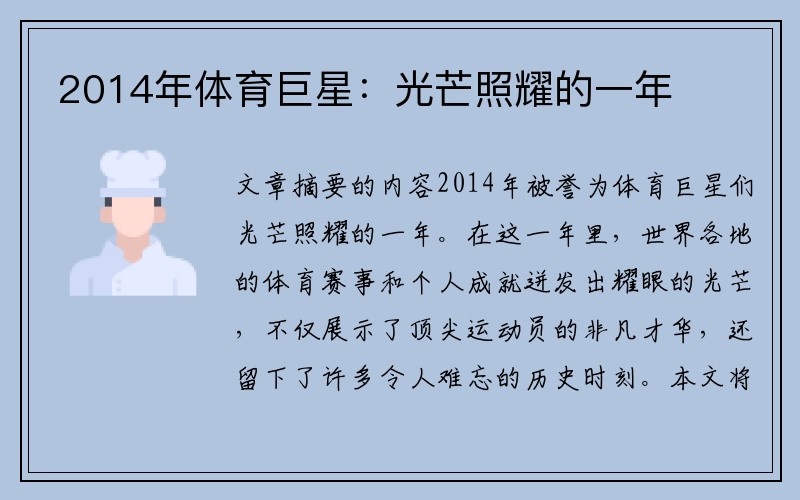 2014年体育巨星：光芒照耀的一年

文章摘要的内容2014年被誉为体育巨星们光芒照耀的一年。在这一年里，世界各地的体育赛事和个人成就迸发出耀眼的光芒，不仅展示了顶尖运动员的非凡才华，还留下了许多令人难忘的历史时刻。本文将